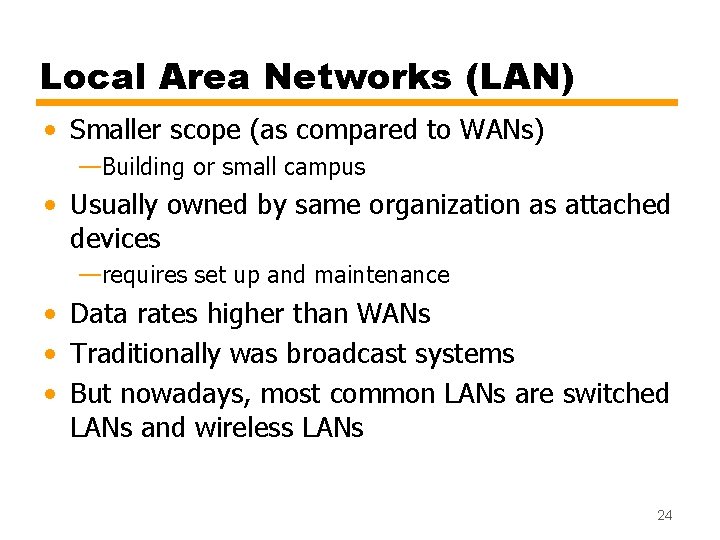 Local Area Networks (LAN)

• Smaller scope (as compared to WANs)
—Building or small campus
• Usually owned by same organization as attached devices
—requires set up and maintenance
• Data rates higher than WANs
• Traditionally was broadcast systems
• But nowadays, most common LANs are switched LANs and wireless LANs

24